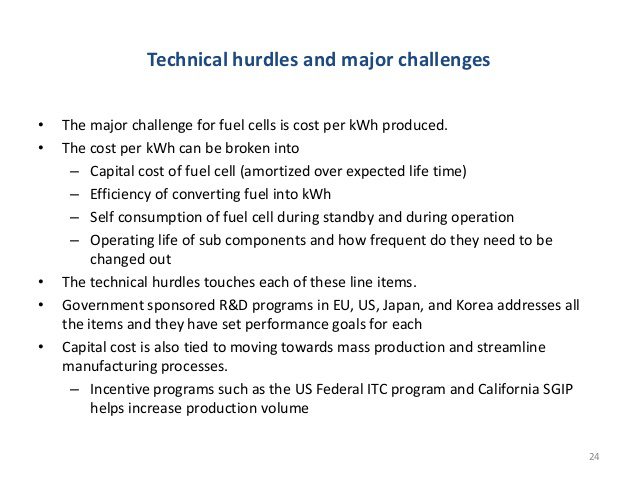 Technical hurdles and major challenges

• The major challenge for fuel cells is cost per kWh produced.
• The cost per kWh can be broken into
– Capital cost of fuel cell (amortized over expected life time)
– Efficiency of converting fuel into kWh
– Self consumption of fuel cell during standby and during operation
– Operating life of sub components and how frequent do they need to be changed out
• The technical hurdles touches each of these line items.
• Government sponsored R&D programs in EU, US, Japan, and Korea addresses all the items and they have set performance goals for each
• Capital cost is also tied to moving towards mass production and streamline manufacturing processes.
– Incentive programs such as the US Federal ITC program and California SGIP helps increase production volume

24